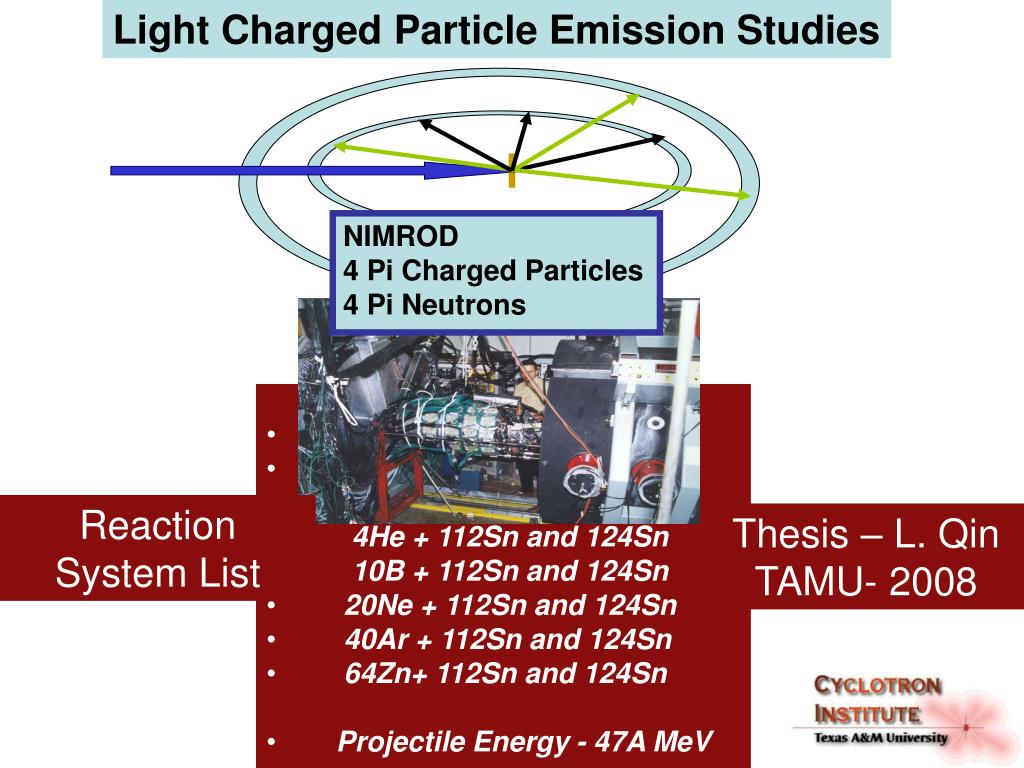 Light Charged Particle Emission Studies

NIMROD
4 Pi Charged Particles
4 Pi Neutrons

Reaction System List

•
•
4He + 112Sn and 124Sn
10B + 112Sn and 124Sn
• 20Ne + 112Sn and 124Sn
• 40Ar + 112Sn and 124Sn
• 64Zn+ 112Sn and 124Sn

• Projectile Energy - 47A MeV

Thesis – L. Qin TAMU- 2008

CYCLOTRON INSTITUTE
Texas A&M University